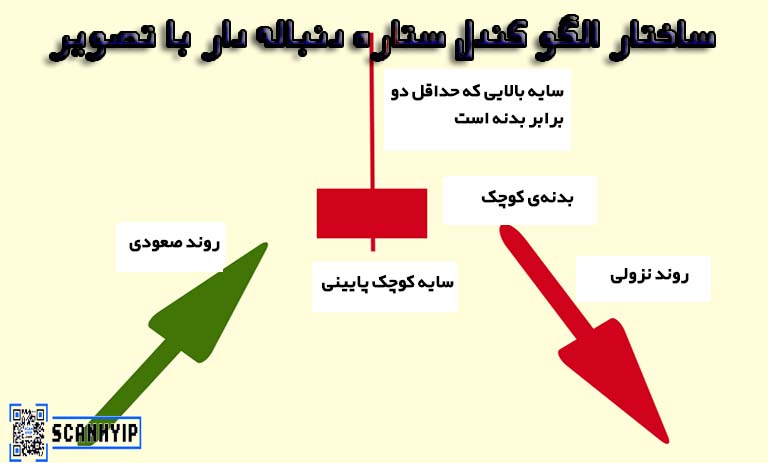 ساختار الگو کندل ستاره دنباله دار با تصویر

سایه بالایی که حداقل دو برابر بدنه است

بدنه‌ی کوچک

روند صعودی

سایه کوچک پایینی

روند نزولی

SCANHYIP